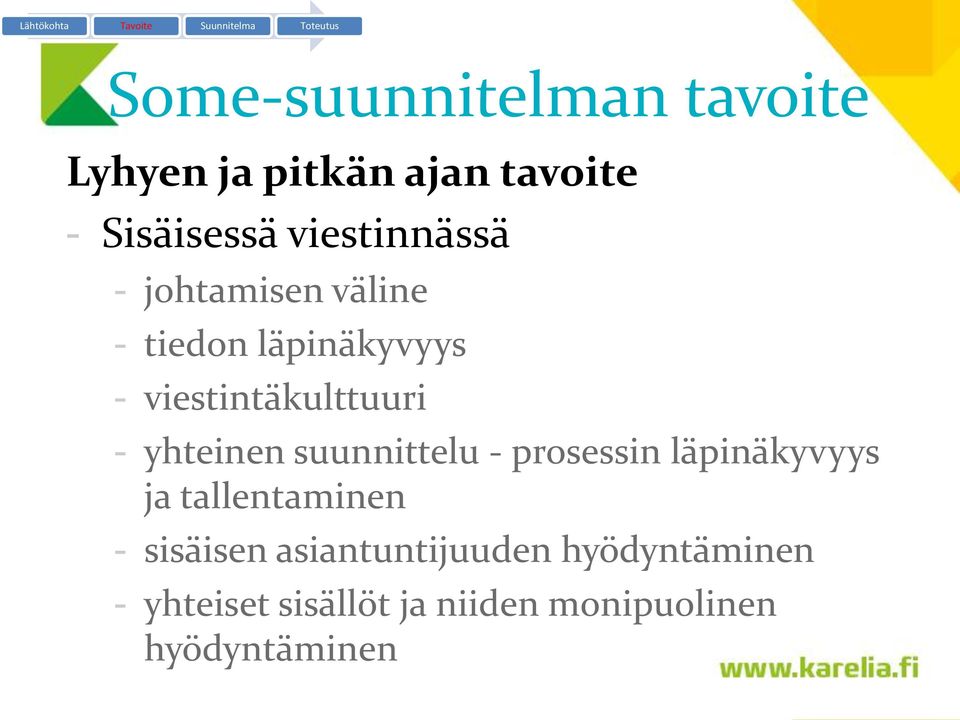 Lähtökohta Tavoite Suunnitelma Toteutus

Some-suunnitelman tavoite

Lyhyen ja pitkän ajan tavoite

- Sisäisessä viestinnässä
  - johtamisen väline
  - tiedon läpinäkyvyys
  - viestintäkulttuuri
  - yhteinen suunnittelu - prosessin läpinäkyvyys ja tallentaminen
  - sisäisen asiantuntijuuden hyödyntäminen
  - yhteiset sisällöt ja niiden monipuolinen hyödyntäminen

www.karelia.fi